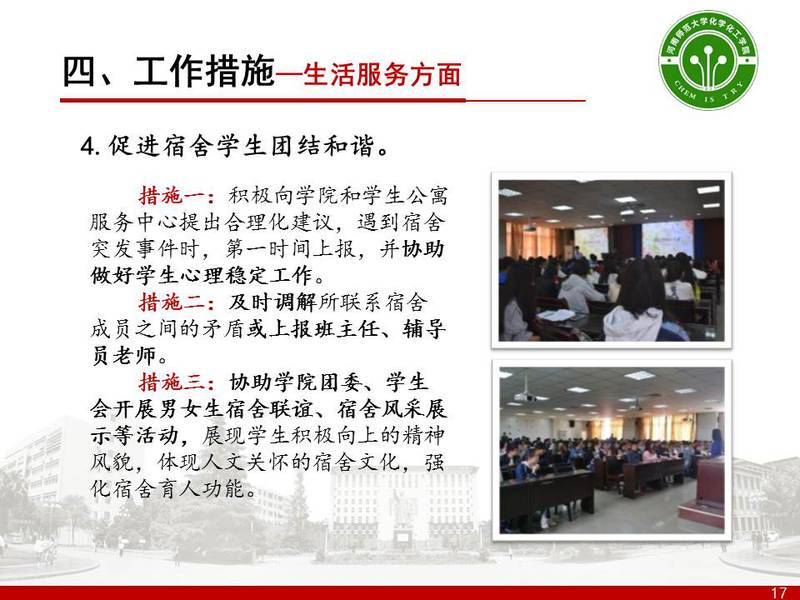 四、工作措施—生活服务方面

河南师范大学化学化工学院
CHEM IS TRY

4. 促进宿舍学生团结和谐。

措施一：积极向学院和学生公寓服务中心提出合理化建议，遇到宿舍突发事件时，第一时间上报，并协助做好学生心理稳定工作。

措施二：及时调解所联系宿舍成员之间的矛盾或上报班主任、辅导员老师。

措施三：协助学院团委、学生会开展男女生宿舍联谊、宿舍风采展示等活动，展现学生积极向上的精神风貌，体现人文关怀的宿舍文化，强化宿舍育人功能。

17